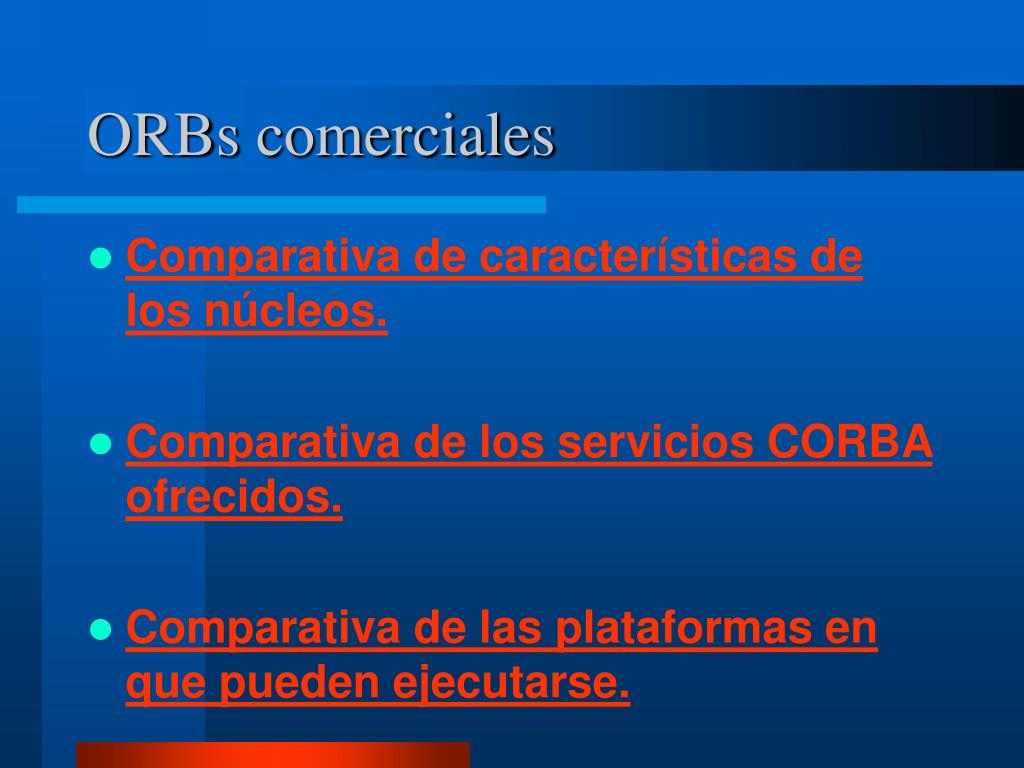 ORBs comerciales

- Comparativa de características de los núcleos.
- Comparativa de los servicios CORBA ofrecidos.
- Comparativa de las plataformas en que pueden ejecutarse.